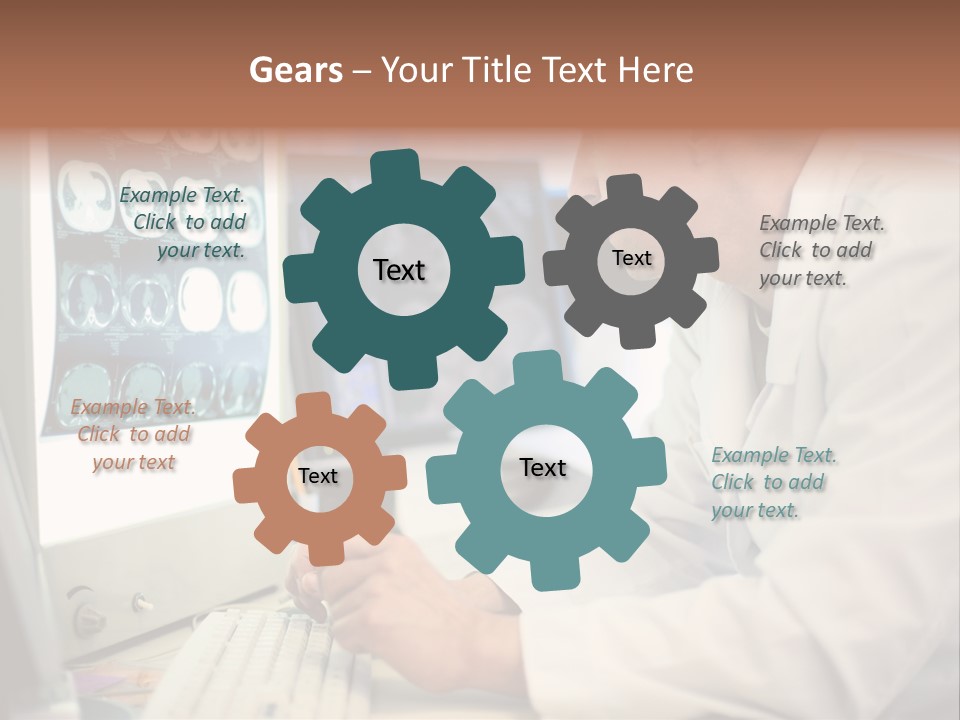 Gears – Your Title Text Here

Example Text. Click to add your text.

Text

Text

Example Text. Click to add your text.

Example Text. Click to add your text

Text

Text

Example Text. Click to add your text.